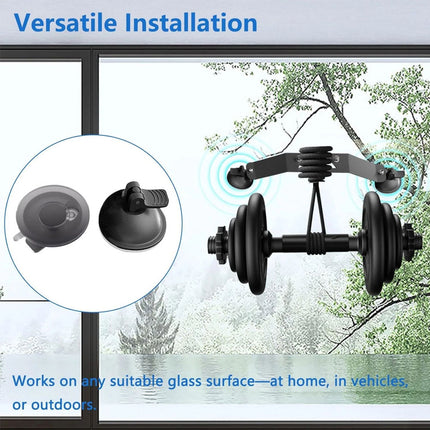 Versatile Installation

Works on any suitable glass surface—at home, in vehicles, or outdoors.